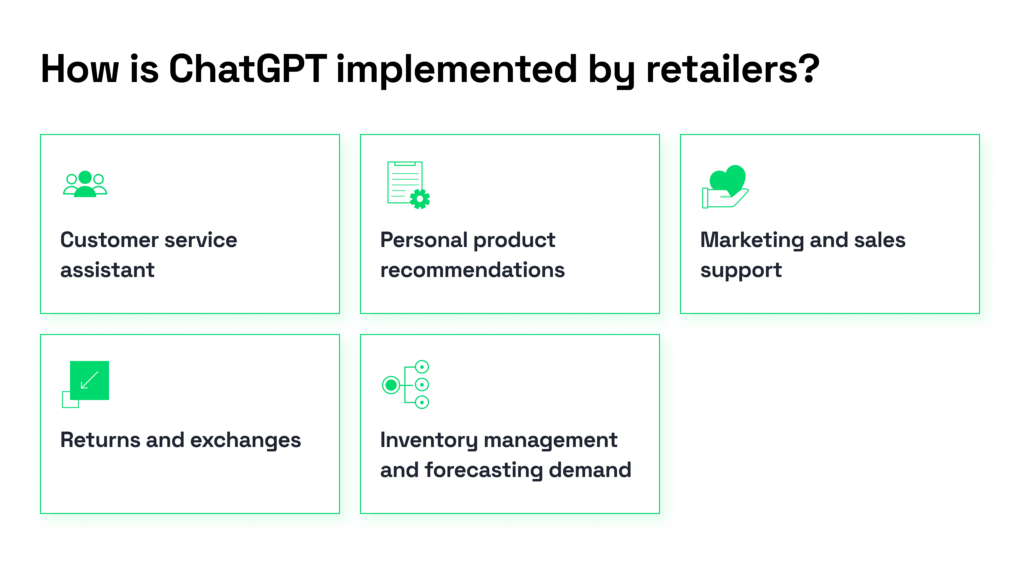 How is ChatGPT implemented by retailers?

Customer service assistant

Personal product recommendations

Marketing and sales support

Returns and exchanges

Inventory management and forecasting demand